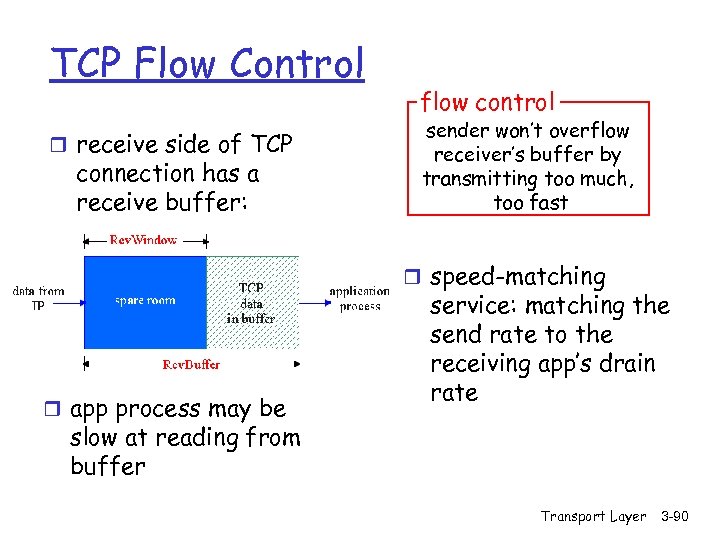 TCP Flow Control

❒ receive side of TCP connection has a receive buffer:

RcvWindow

data from IP

spare room

TCP data in buffer

application process

RcvBuffer

❒ app process may be slow at reading from buffer

flow control
sender won't overflow receiver's buffer by transmitting too much, too fast

❒ speed-matching service: matching the send rate to the receiving app's drain rate

Transport Layer 3-90